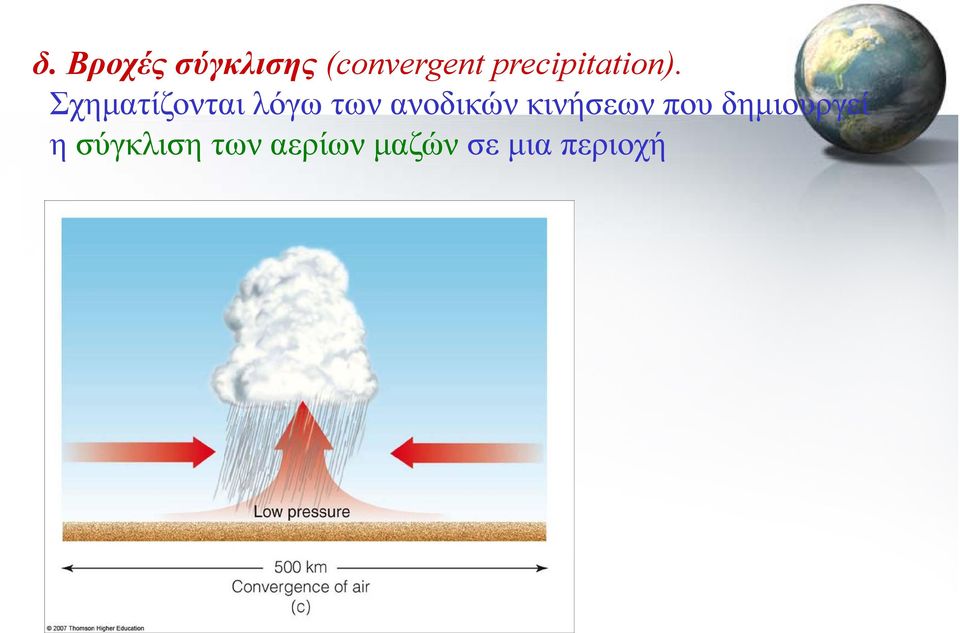 δ. Βροχές σύγκλισης (convergent precipitation).

Σχηματίζονται λόγω των ανοδικών κινήσεων που δημιουργεί η σύγκλιση των αερίων μαζών σε μια περιοχή

Low pressure

500 km
Convergence of air
(c)

© 2007 Thomson Higher Education